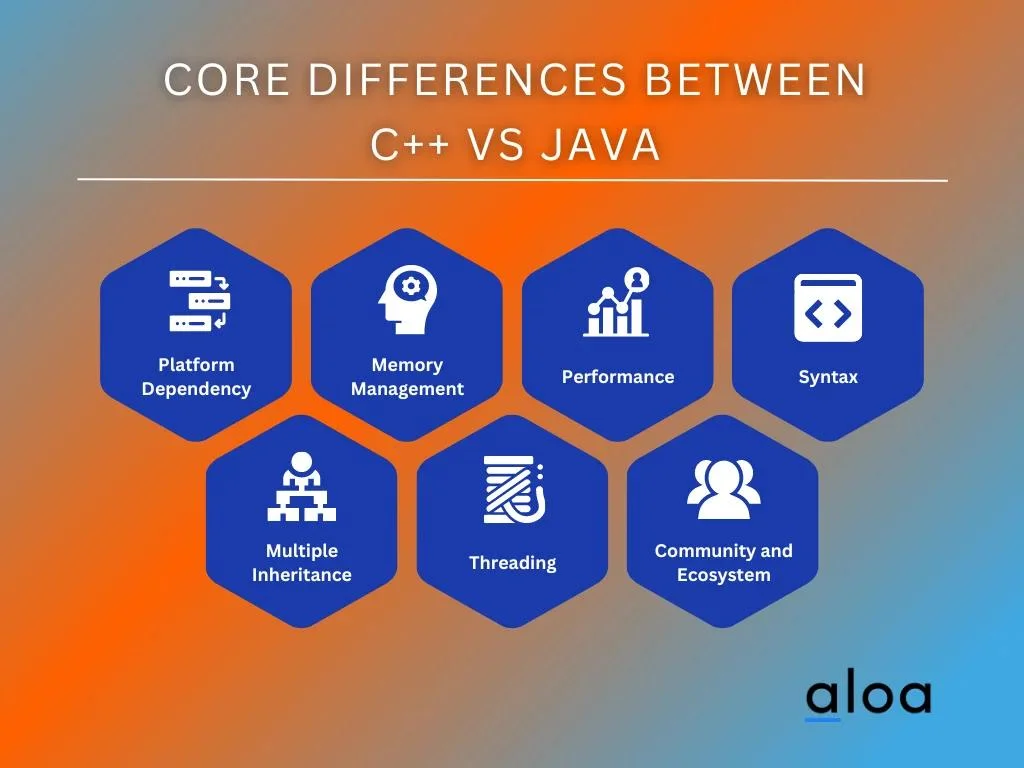 CORE DIFFERENCES BETWEEN C++ VS JAVA

Platform Dependency

Memory Management

Performance

Syntax

Multiple Inheritance

Threading

Community and Ecosystem

aloa